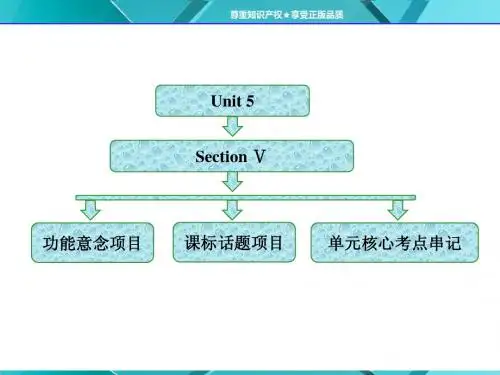 尊重知识产权★享受正版品质

Unit 5

Section Ⅴ

功能意念项目

课标话题项目

单元核心考点串记